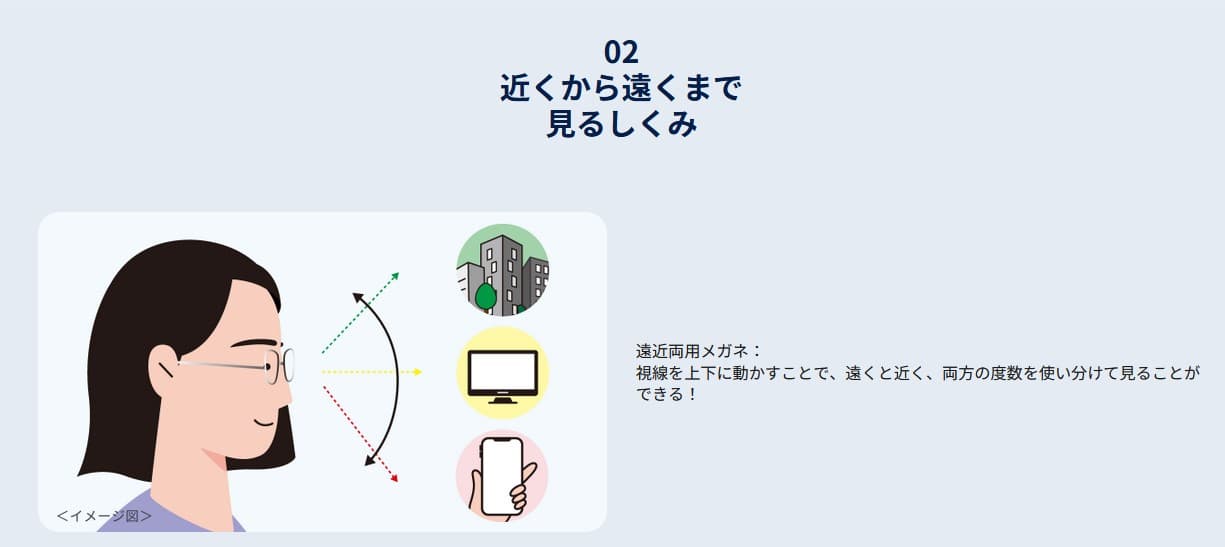 02
近くから遠くまで
見るしくみ

＜イメージ図＞

遠近両用メガネ：
視線を上下に動かすことで、遠くと近く、両方の度数を使い分けて見ることができる！